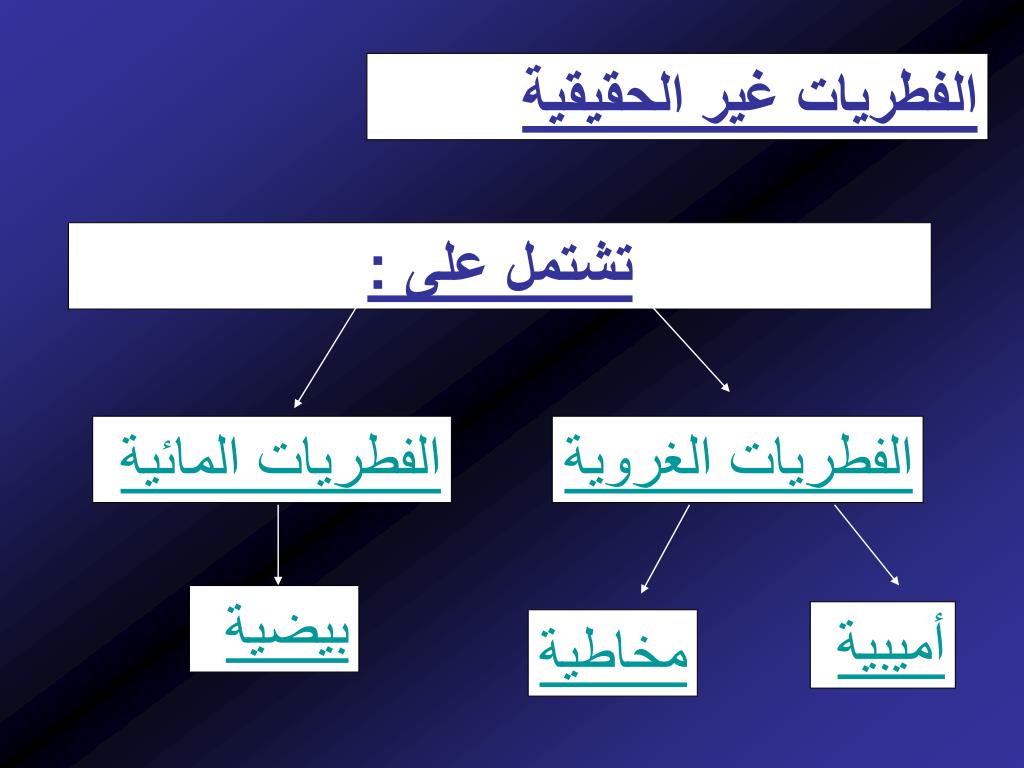 الفطريات غير الحقيقية

تشتمل على :

الفطريات الغروية

الفطريات المائية

أميبية

مخاطية

بيضية